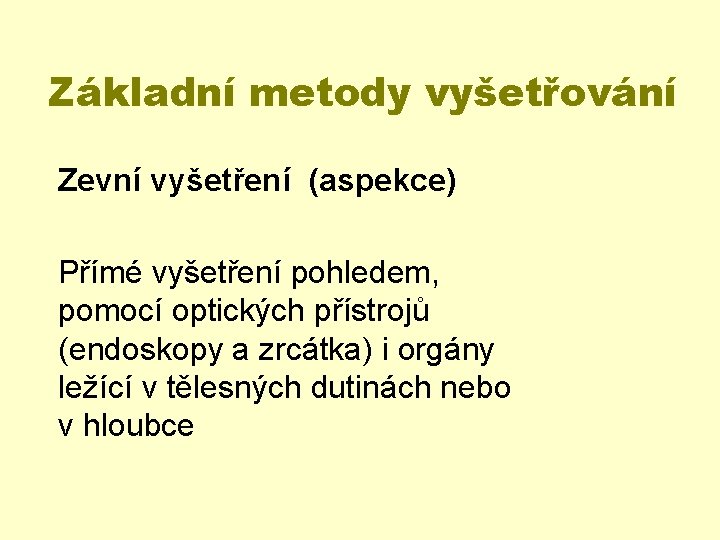 Základní metody vyšetřování

Zevní vyšetření  (aspekce)

Přímé vyšetření pohledem, pomocí optických přístrojů (endoskopy a zrcátka) i orgány ležící v tělesných dutinách nebo v hloubce